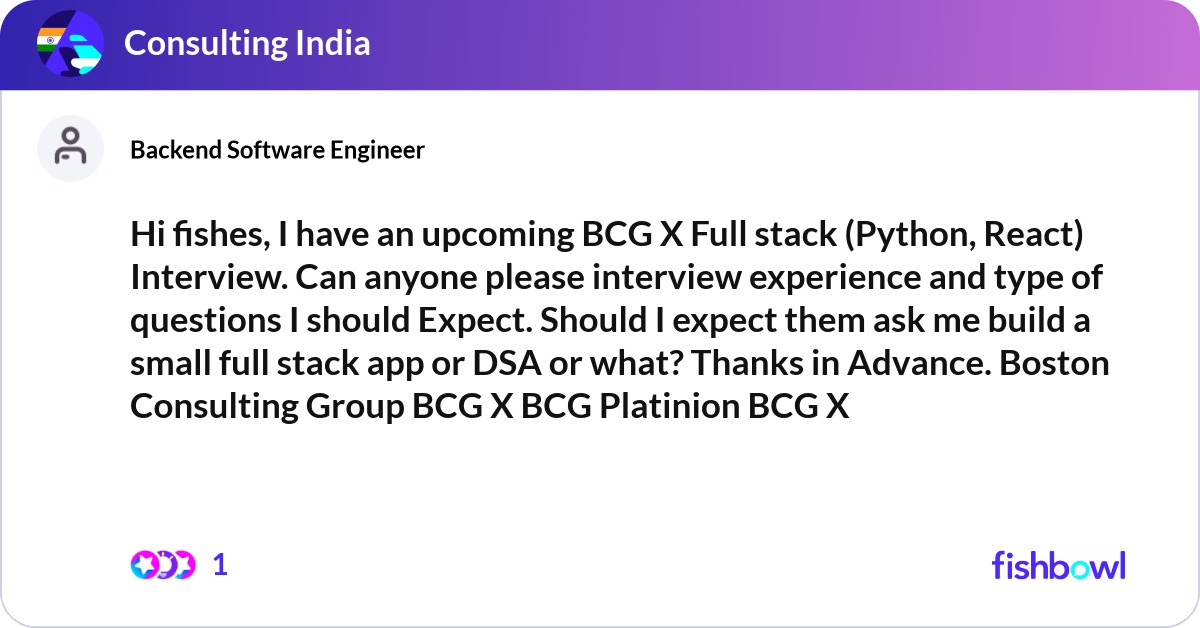 Consulting India

Backend Software Engineer

Hi fishes, I have an upcoming BCG X Full stack (Python, React) Interview. Can anyone please interview experience and type of questions I should Expect. Should I expect them ask me build a small full stack app or DSA or what? Thanks in Advance. Boston Consulting Group BCG X BCG Platinion BCG X

1

fishbowl